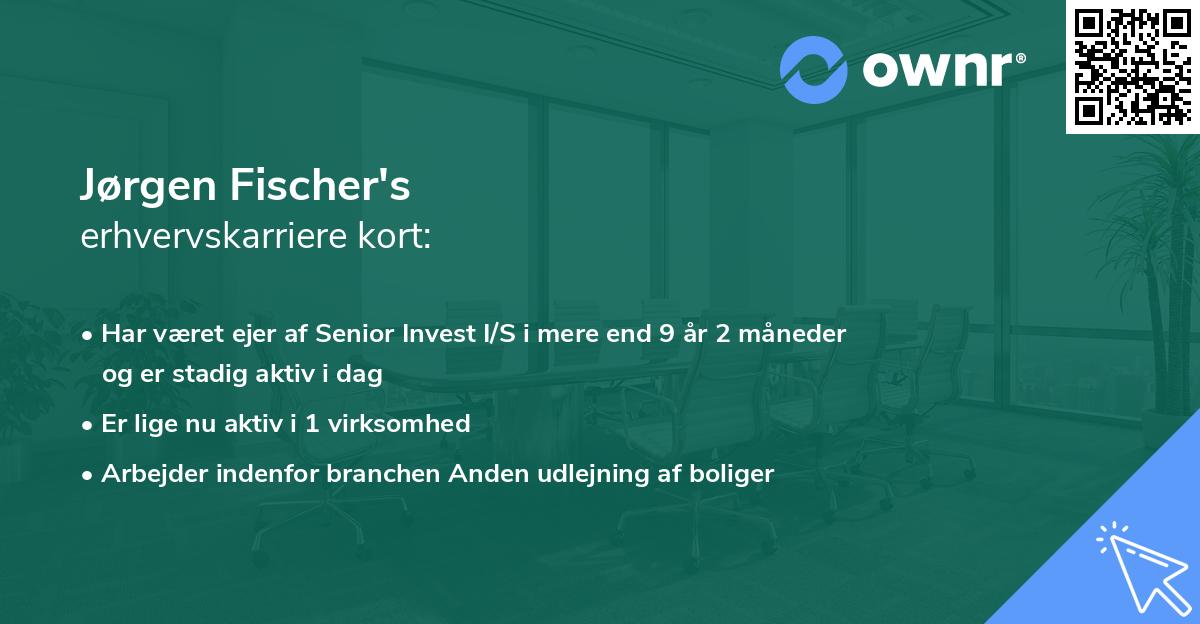 ownr®

Jørgen Fischer's
erhvervskarriere kort:

• Har været ejer af Senior Invest I/S i mere end 9 år 2 måneder og er stadig aktiv i dag
• Er lige nu aktiv i 1 virksomhed
• Arbejder indenfor branchen Anden udlejning af boliger